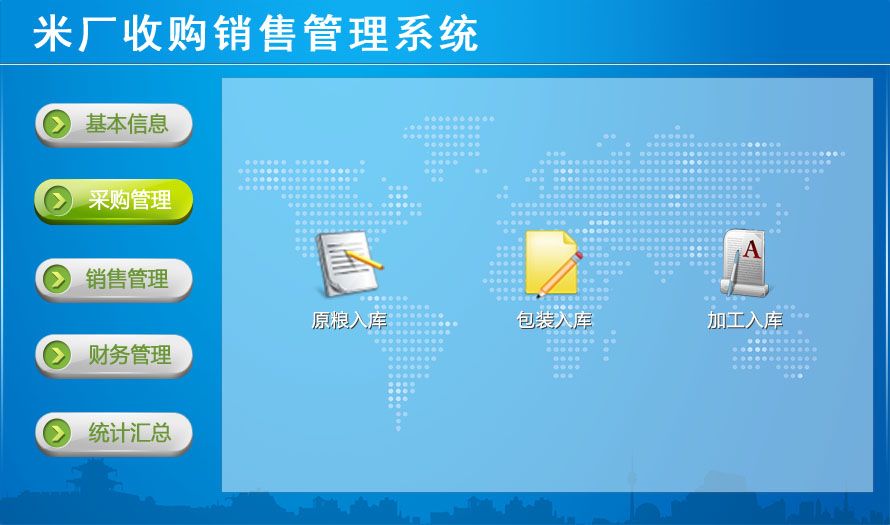 米厂收购销售管理系统

基本信息

采购管理

销售管理

财务管理

统计汇总

原粮入库

包装入库

加工入库